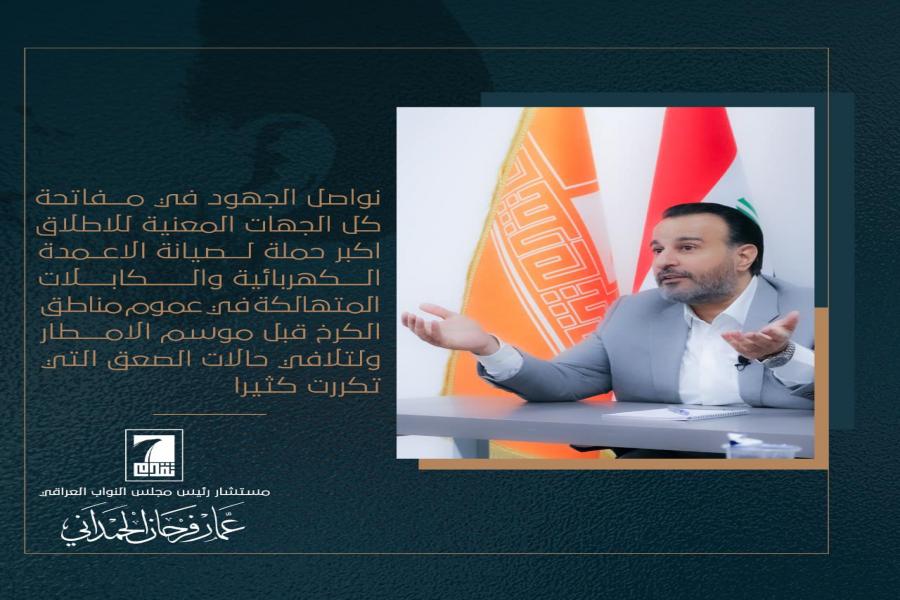 نواصل الجهود في مفاتحة كل الجهات المعنية للاطلاق اكبر حملة لصيانة الاعمدة الكهربائية والكابلات المتهالكة في عموم مناطق الكرخ قبل موسم الامطار ولتلافي حالات الصعق التي تكررت كثيرا

تقدم

مستشار رئيس مجلس النواب العراقي
عمار فرحان الحمداني